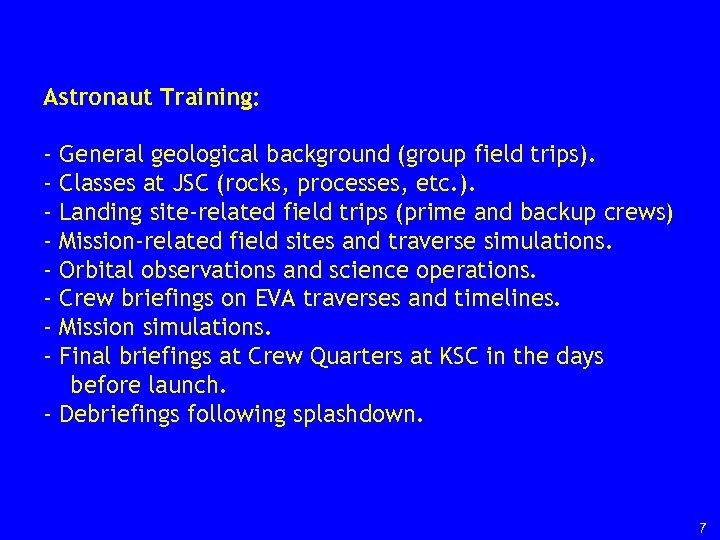 Astronaut Training:

- General geological background (group field trips).
- Classes at JSC (rocks, processes, etc.).
- Landing site-related field trips (prime and backup crews)
- Mission-related field sites and traverse simulations.
- Orbital observations and science operations.
- Crew briefings on EVA traverses and timelines.
- Mission simulations.
- Final briefings at Crew Quarters at KSC in the days before launch.
- Debriefings following splashdown.

7